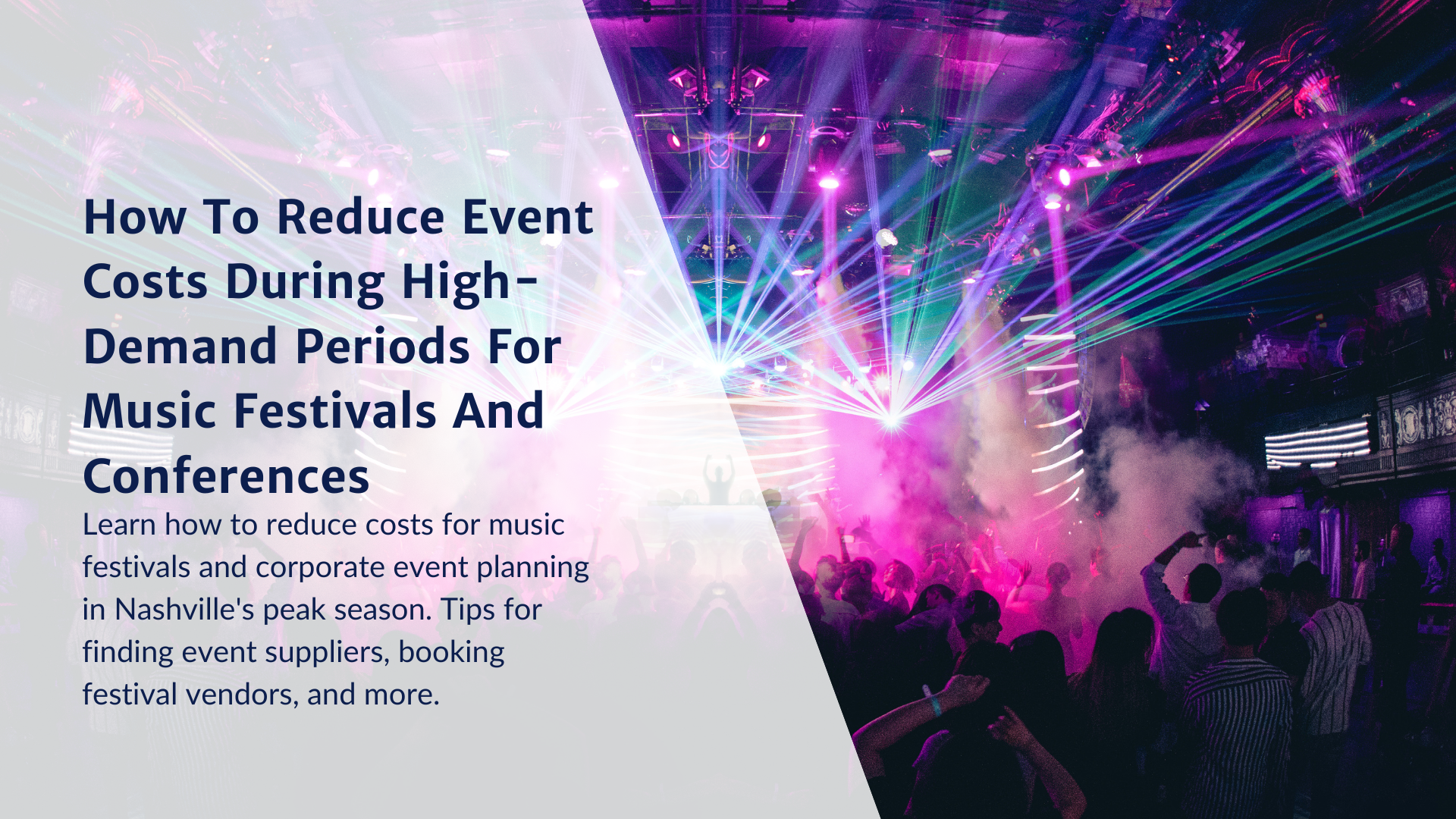 How To Reduce Event Costs During High-Demand Periods For Music Festivals And Conferences

Learn how to reduce costs for music festivals and corporate event planning in Nashville's peak season. Tips for finding event suppliers, booking festival vendors, and more.